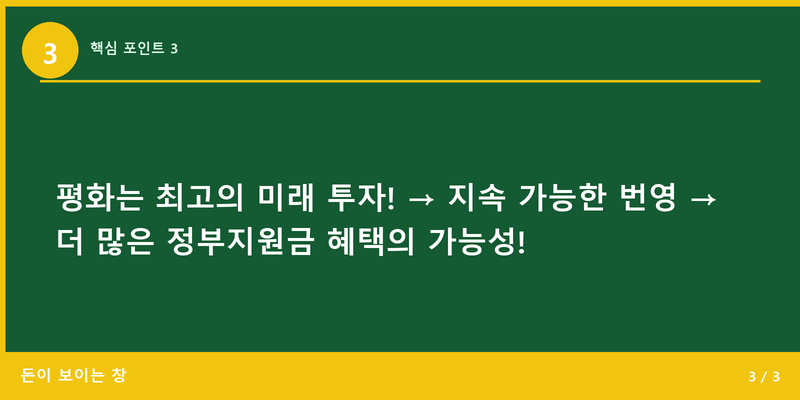 3

핵심 포인트 3

평화는 최고의 미래 투자! → 지속 가능한 번영 → 더 많은 정부지원금 혜택의 가능성!

돈이 보이는 창

3 / 3